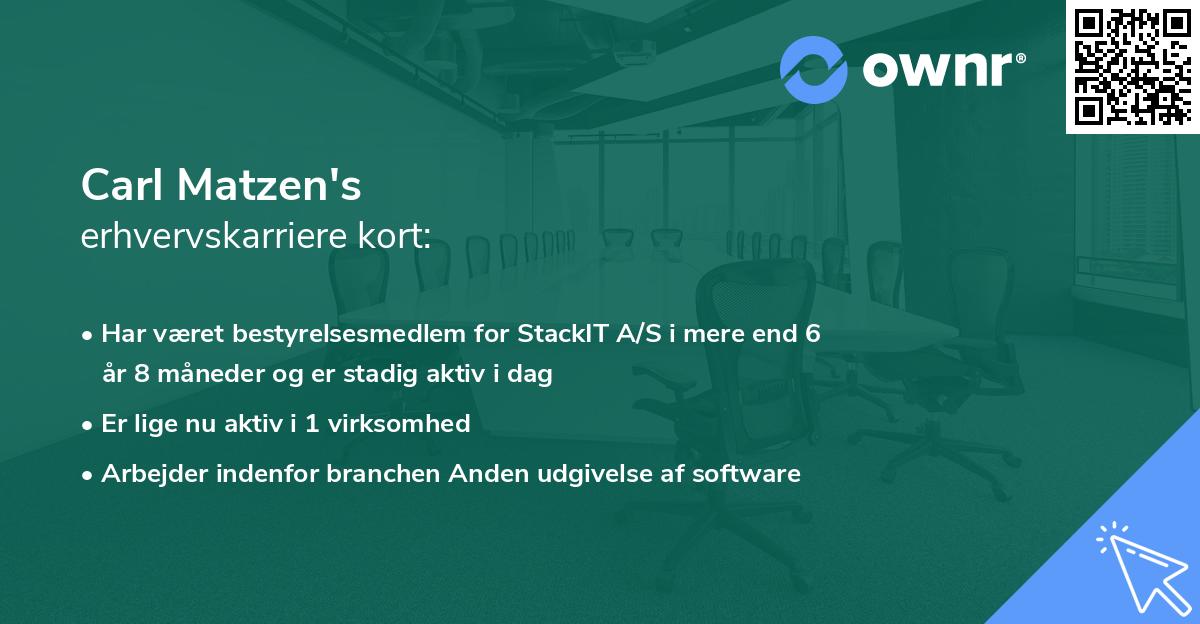 ownr®

Carl Matzen's
erhvervskarriere kort:

• Har været bestyrelsesmedlem for StackIT A/S i mere end 6 år 8 måneder og er stadig aktiv i dag

• Er lige nu aktiv i 1 virksomhed

• Arbejder indenfor branchen Anden udgivelse af software